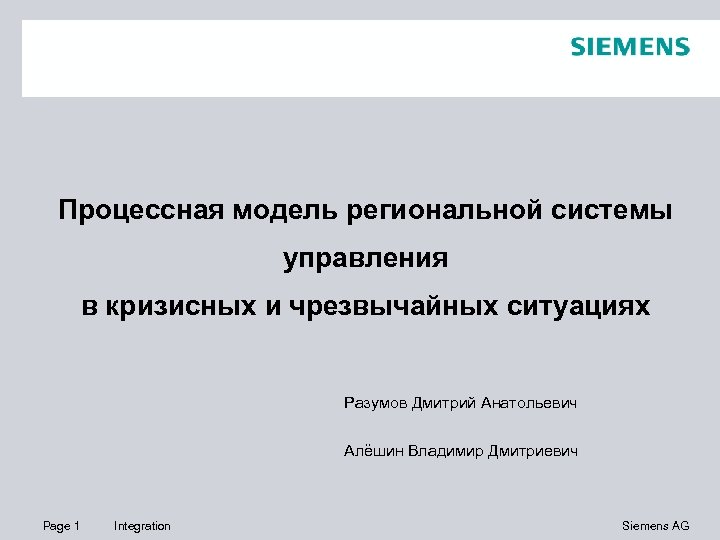 SIEMENS

Процессная модель региональной системы управления
в кризисных и чрезвычайных ситуациях

Разумов Дмитрий Анатольевич

Алёшин Владимир Дмитриевич

Page 1 Integration

Siemens AG